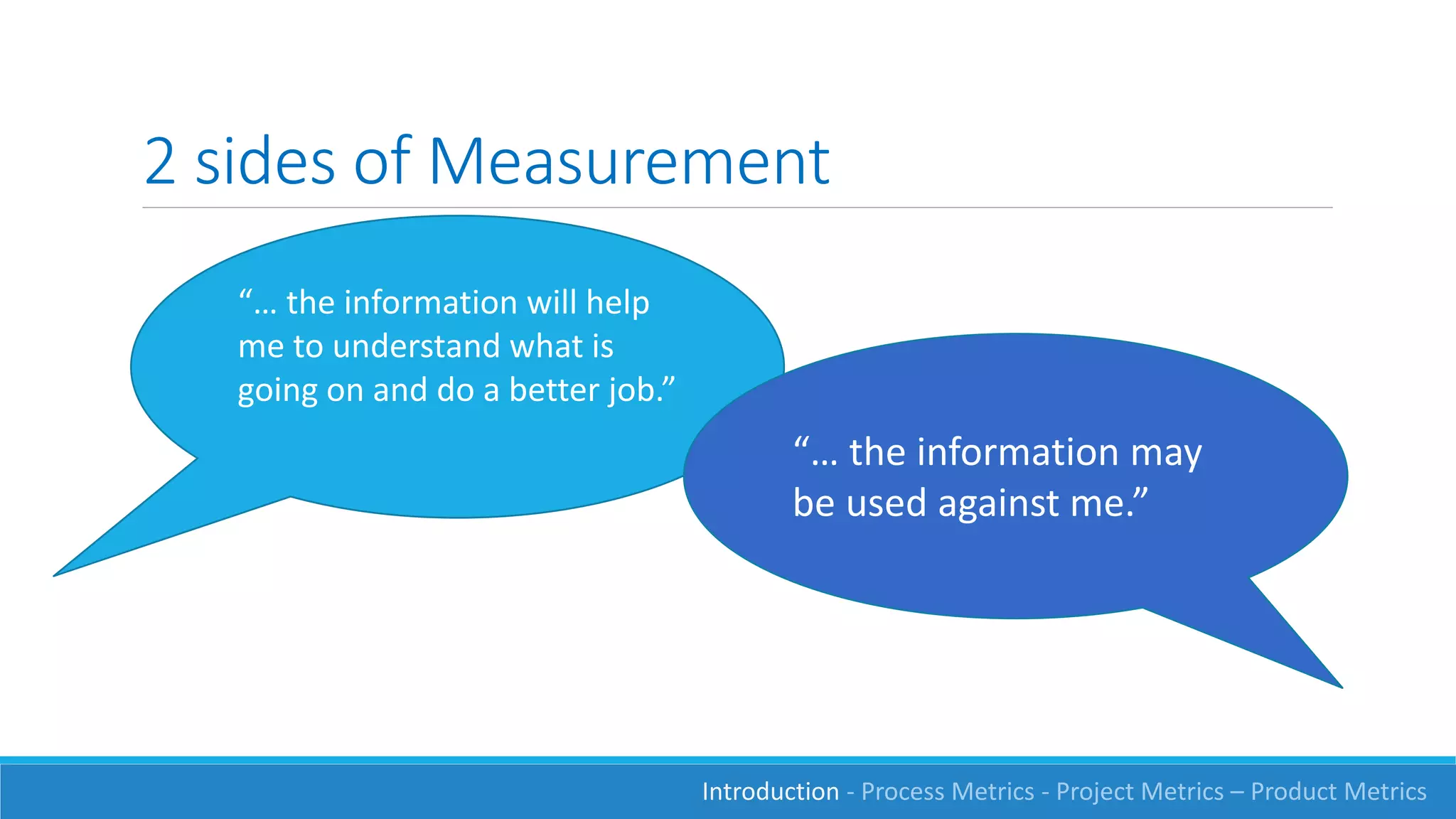 2 sides of Measurement

“… the information will help me to understand what is going on and do a better job.”

“… the information may be used against me.”

Introduction - Process Metrics - Project Metrics – Product Metrics